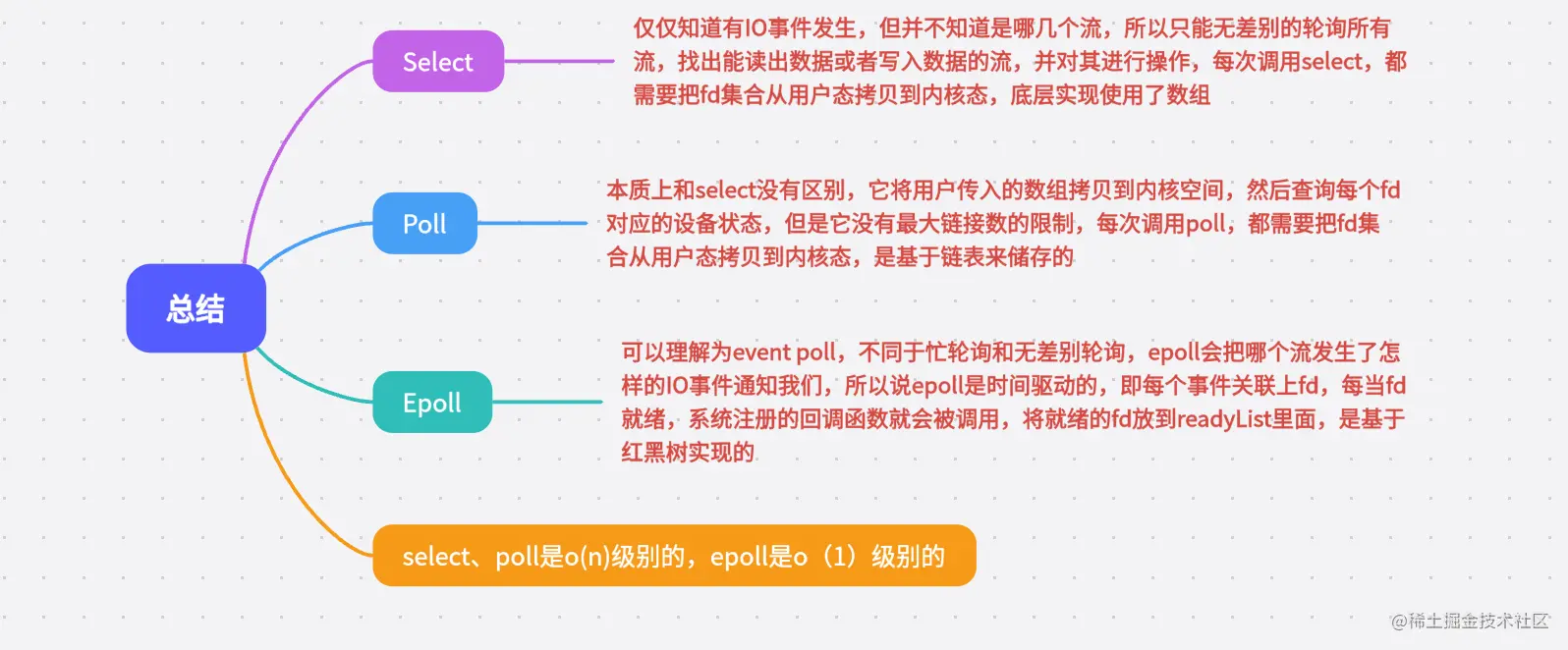 总结

Select

仅仅知道有IO事件发生，但并不知道是哪几个流，所以只能无差别的轮询所有流，找出能读出数据或者写入数据的流，并对其进行操作，每次调用select，都需要把fd集合从用户态拷贝到内核态，底层实现使用了数组

Poll

本质上和select没有区别，它将用户传入的数组拷贝到内核空间，然后查询每个fd对应的设备状态，但是它没有最大链接数的限制，每次调用poll，都需要把fd集合从用户态拷贝到内核态，是基于链表来储存的

Epoll

可以理解为event poll，不同于忙轮询和无差别轮询，epoll会把哪个流发生了怎样的IO事件通知我们，所以说epoll是时间驱动的，即每个事件关联上fd，每当fd就绪，系统注册的回调函数就会被调用，将就绪的fd放到readyList里面，是基于红黑树实现的

select、poll是o(n)级别的，epoll是o（1）级别的

@稀土掘金技术社区